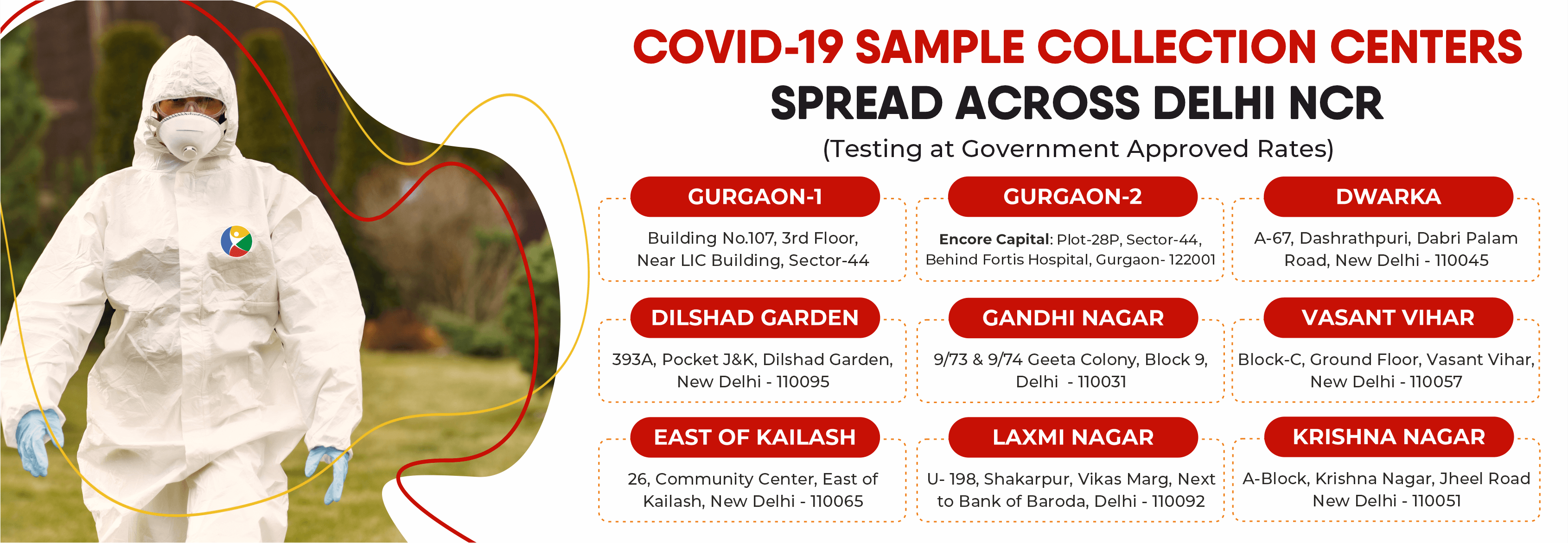 COVID-19 SAMPLE COLLECTION CENTERS
SPREAD ACROSS DELHI NCR
(Testing at Government Approved Rates)

GURGAON-1
Building No.107, 3rd Floor, Near LIC Building, Sector-44

GURGAON-2
Encore Capital: Plot-28P, Sector-44, Behind Fortis Hospital, Gurgaon- 122001

DWARKA
A-67, Dashrathpuri, Dabri Palam Road, New Delhi - 110045

DILSHAD GARDEN
393A, Pocket J&K, Dilshad Garden, New Delhi - 110095

GANDHI NAGAR
9/73 & 9/74 Geeta Colony, Block 9, Delhi - 110031

VASANT VIHAR
Block-C, Ground Floor, Vasant Vihar, New Delhi - 110057

EAST OF KAILASH
26, Community Center, East of Kailash, New Delhi - 110065

LAXMI NAGAR
U- 198, Shakarpur, Vikas Marg, Next to Bank of Baroda, Delhi - 110092

KRISHNA NAGAR
A-Block, Krishna Nagar, Jheel Road New Delhi - 110051